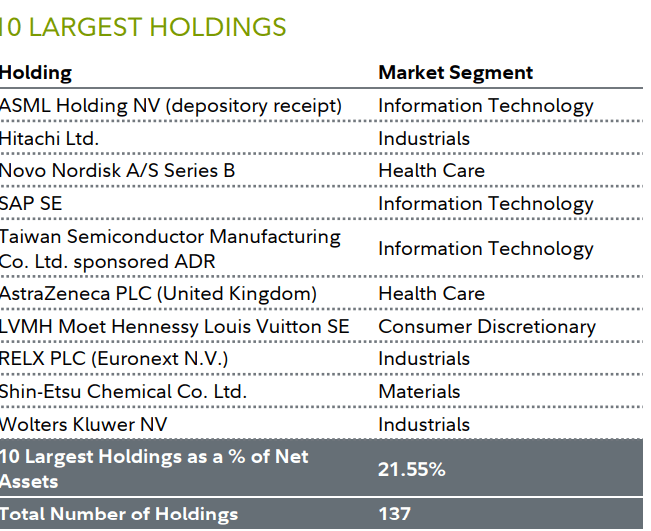 10 LARGEST HOLDINGS

| Holding | Market Segment |
|---|---|
| ASML Holding NV (depository receipt) | Information Technology |
| Hitachi Ltd. | Industrials |
| Novo Nordisk A/S Series B | Health Care |
| SAP SE | Information Technology |
| Taiwan Semiconductor Manufacturing Co. Ltd. sponsored ADR | Information Technology |
| AstraZeneca PLC (United Kingdom) | Health Care |
| LVMH Moet Hennessy Louis Vuitton SE | Consumer Discretionary |
| RELX PLC (Euronext N.V.) | Industrials |
| Shin-Etsu Chemical Co. Ltd. | Materials |
| Wolters Kluwer NV | Industrials |
| 10 Largest Holdings as a % of Net Assets | 21.55% |
| Total Number of Holdings | 137 |